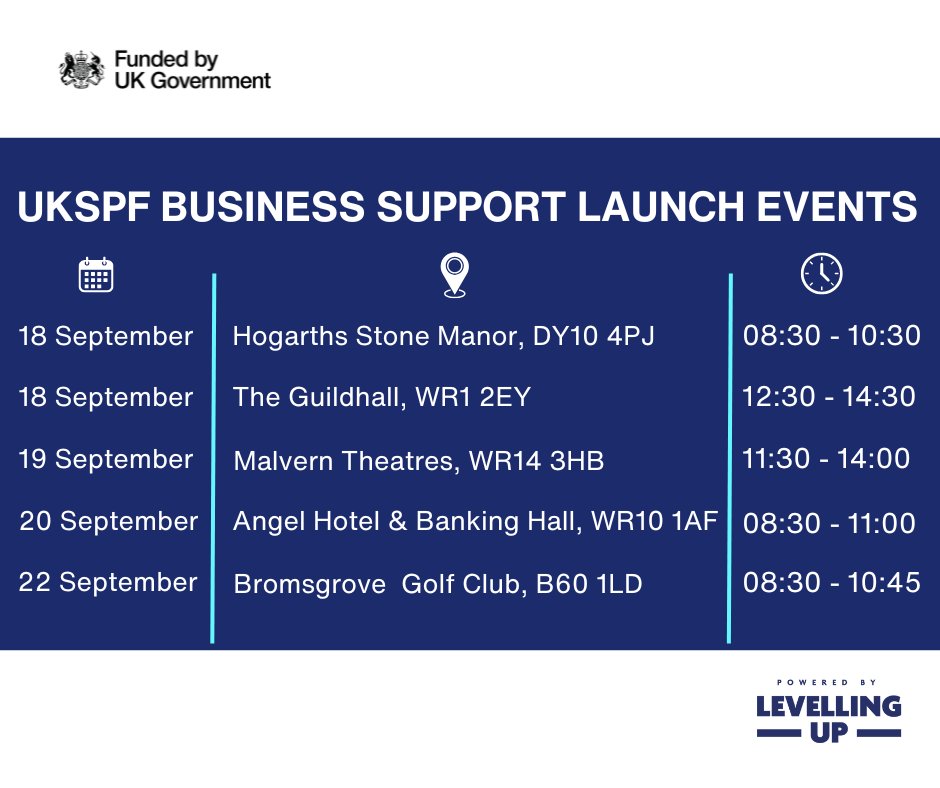 Funded by
UK Government

UKSPF BUSINESS SUPPORT LAUNCH EVENTS

| | | |
|---|---|---|
| 18 September | Hogarths Stone Manor, DY10 4PJ | 08:30 - 10:30 |
| 18 September | The Guildhall, WR1 2EY | 12:30 - 14:30 |
| 19 September | Malvern Theatres, WR14 3HB | 11:30 - 14:00 |
| 20 September | Angel Hotel & Banking Hall, WR10 1AF | 08:30 - 11:00 |
| 22 September | Bromsgrove Golf Club, B60 1LD | 08:30 - 10:45 |

POWERED BY
LEVELLING
UP